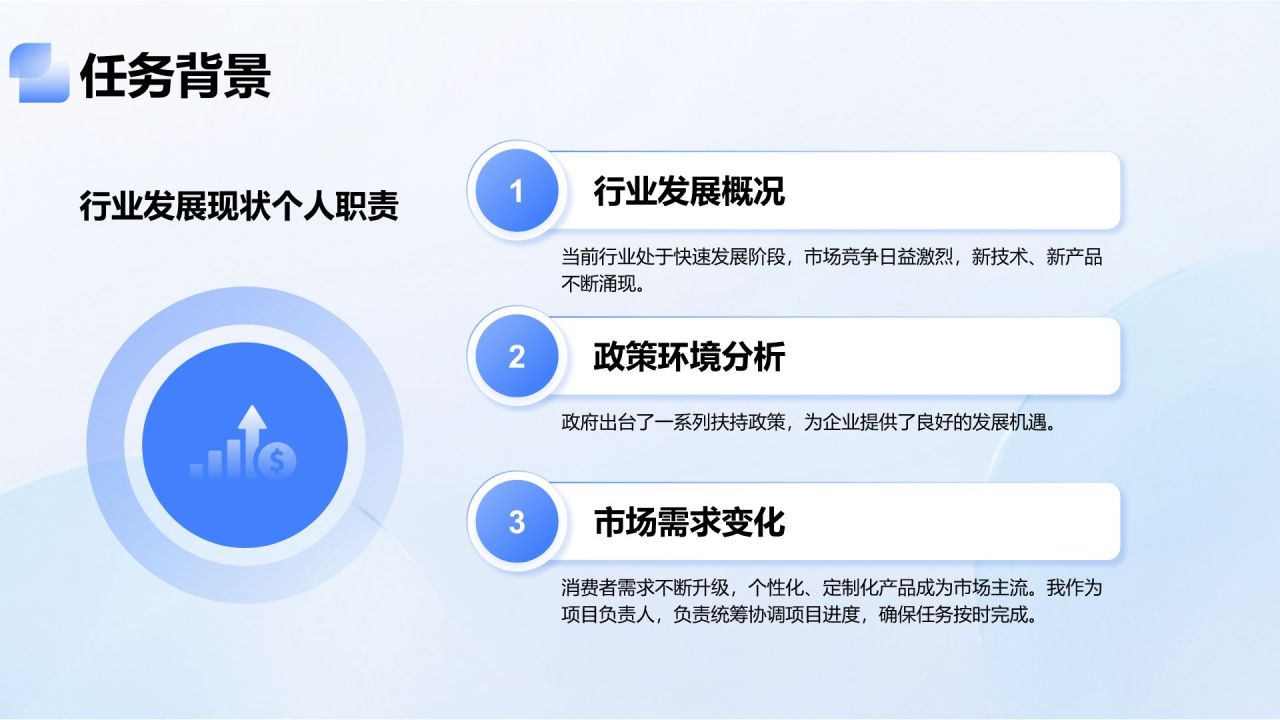 任务背景

行业发展现状个人职责

1

行业发展概况

当前行业处于快速发展阶段，市场竞争日益激烈，新技术、新产品不断涌现。

2

政策环境分析

政府出台了一系列扶持政策，为企业提供了良好的发展机遇。

3

市场需求变化

消费者需求不断升级，个性化、定制化产品成为市场主流。我作为项目负责人，负责统筹协调项目进度，确保任务按时完成。